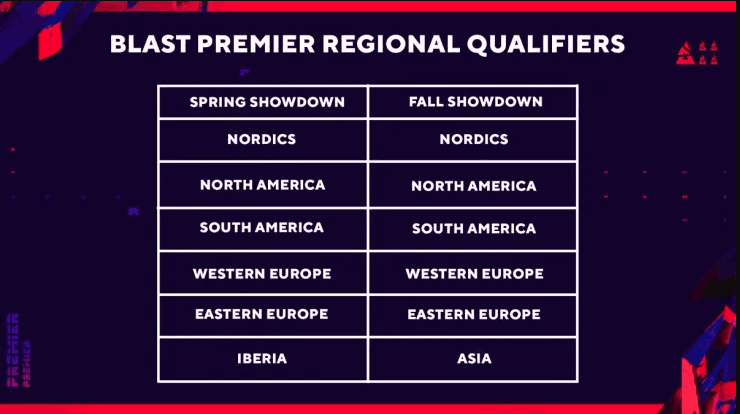 BLAST PREMIER REGIONAL QUALIFIERS

| SPRING SHOWDOWN | FALL SHOWDOWN |
|---|---|
| NORDICS | NORDICS |
| NORTH AMERICA | NORTH AMERICA |
| SOUTH AMERICA | SOUTH AMERICA |
| WESTERN EUROPE | WESTERN EUROPE |
| EASTERN EUROPE | EASTERN EUROPE |
| IBERIA | ASIA |

PREMIER
PREMIER